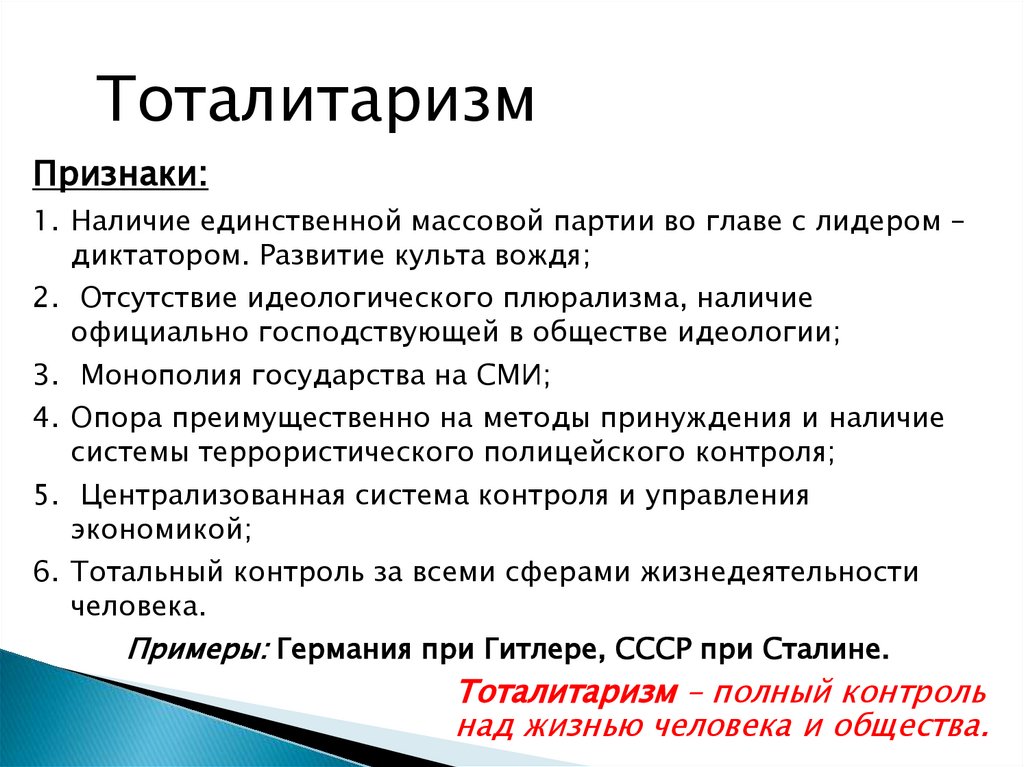 Тоталитаризм

Признаки:

1. Наличие единственной массовой партии во главе с лидером – диктатором. Развитие культа вождя;

2. Отсутствие идеологического плюрализма, наличие официально господствующей в обществе идеологии;

3. Монополия государства на СМИ;

4. Опора преимущественно на методы принуждения и наличие системы террористического полицейского контроля;

5. Централизованная система контроля и управления экономикой;

6. Тотальный контроль за всеми сферами жизнедеятельности человека.

Примеры: Германия при Гитлере, СССР при Сталине.

Тоталитаризм – полный контроль над жизнью человека и общества.